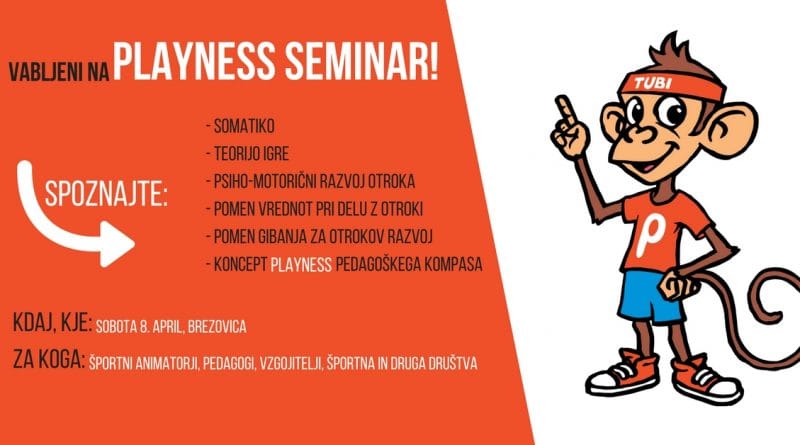 VABLJENI NA PLAYNESS SEMINAR!

SPOZNAJTE:

- SOMATIKO
- TEORIJO IGRE
- PSIHO-MOTORIČNI RAZVOJ OTROKA
- POMEN VREDNOT PRI DELU Z OTROKI
- POMEN GIBANJA ZA OTROKOV RAZVOJ
- KONCEPT PLAYNESS PEDAGOŠKEGA KOMPASA

KDAJ, KJE: SOBOTA 8. APRIL, BREZOVICA

ZA KOGA: ŠPORTNI ANIMATORJI, PEDAGOGI, VZGOJITELJI, ŠPORTNA IN DRUGA DRUŠTVA

TUBI

P